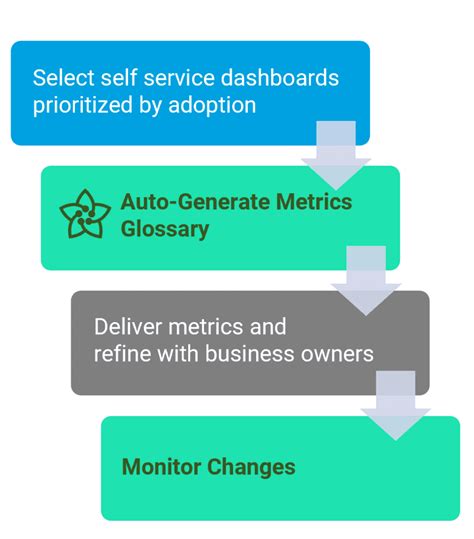 Select self service dashboards prioritized by adoption

Auto-Generate Metrics Glossary

Deliver metrics and refine with business owners

Monitor Changes